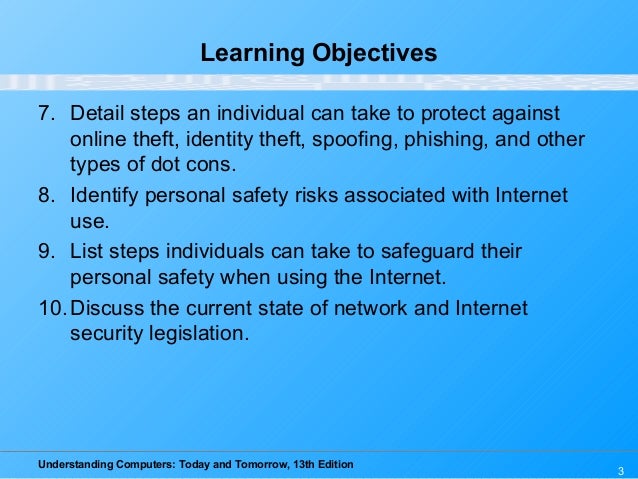 Learning Objectives

7. Detail steps an individual can take to protect against online theft, identity theft, spoofing, phishing, and other types of dot cons.

8. Identify personal safety risks associated with Internet use.

9. List steps individuals can take to safeguard their personal safety when using the Internet.

10. Discuss the current state of network and Internet security legislation.

Understanding Computers: Today and Tomorrow, 13th Edition

3